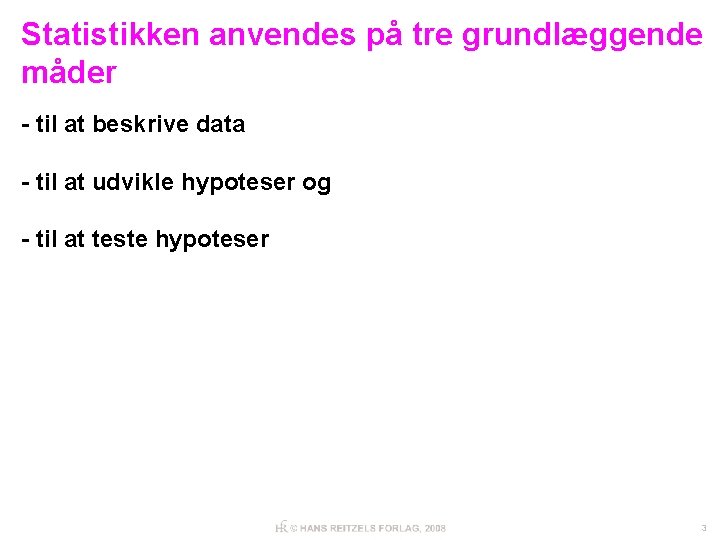 Statistikken anvendes på tre grundlæggende måder

- til at beskrive data

- til at udvikle hypoteser og

- til at teste hypoteser

HR © HANS REITZELS FORLAG, 2008

3